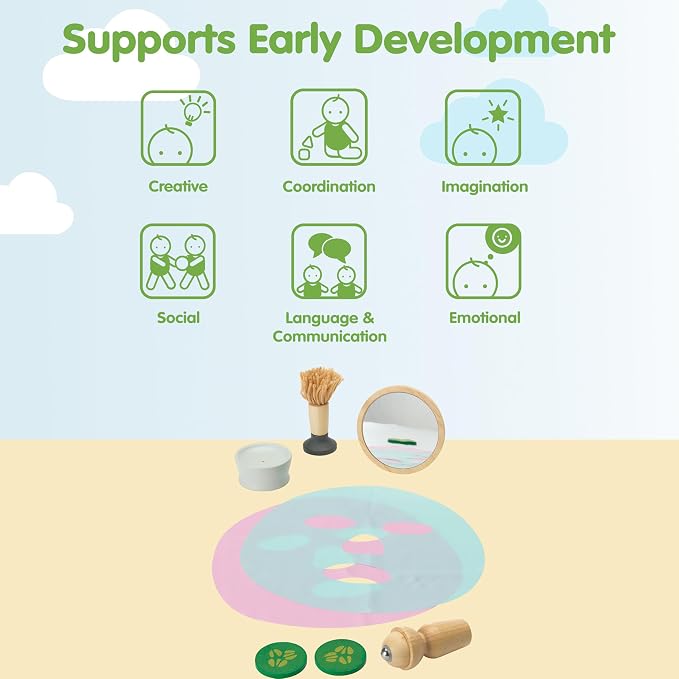 Supports Early Development

Creative

Coordination

Imagination

Social

Language & Communication

Emotional